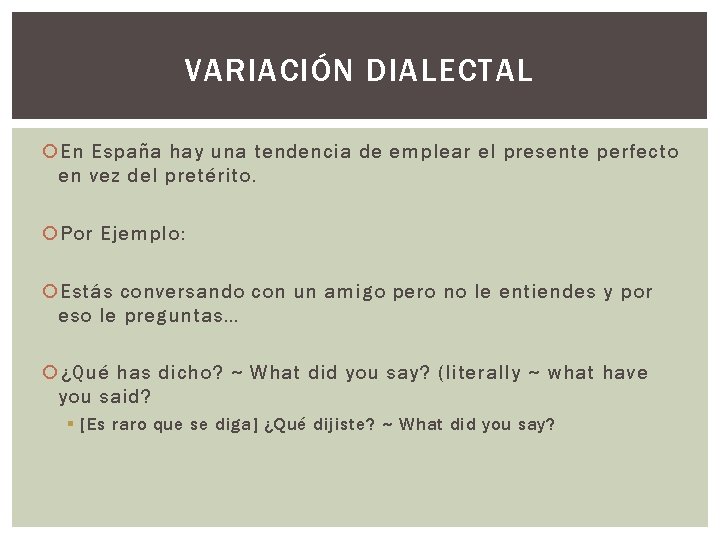 VARIACIÓN DIALECTAL

En España hay una tendencia de emplear el presente perfecto en vez del pretérito.

Por Ejemplo:

Estás conversando con un amigo pero no le entiendes y por eso le preguntas…

¿Qué has dicho? ~ What did you say? (literally ~ what have you said?

[Es raro que se diga] ¿Qué dijiste? ~ What did you say?